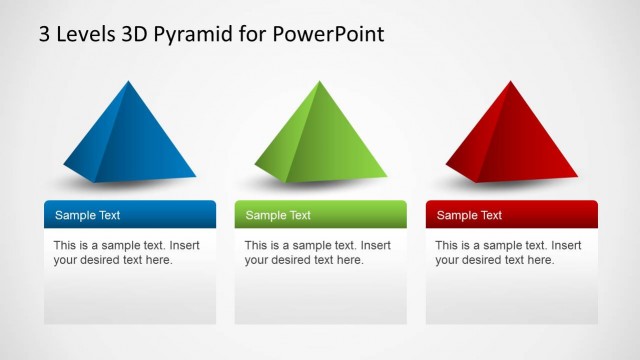 3 Levels 3D Pyramid for PowerPoint

Sample Text

This is a sample text. Insert your desired text here.

Sample Text

This is a sample text. Insert your desired text here.

Sample Text

This is a sample text. Insert your desired text here.